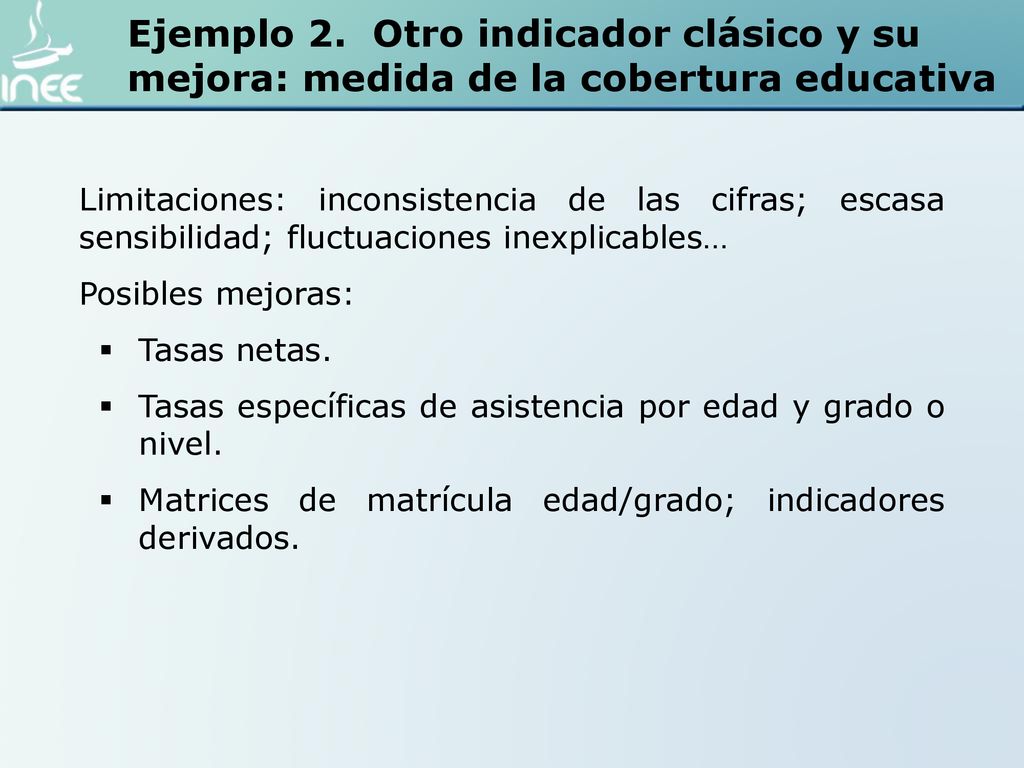 INEE

Ejemplo 2. Otro indicador clásico y su mejora: medida de la cobertura educativa

Limitaciones: inconsistencia de las cifras; escasa sensibilidad; fluctuaciones inexplicables…

Posibles mejoras:

▪ Tasas netas.

▪ Tasas específicas de asistencia por edad y grado o nivel.

▪ Matrices de matrícula edad/grado; indicadores derivados.